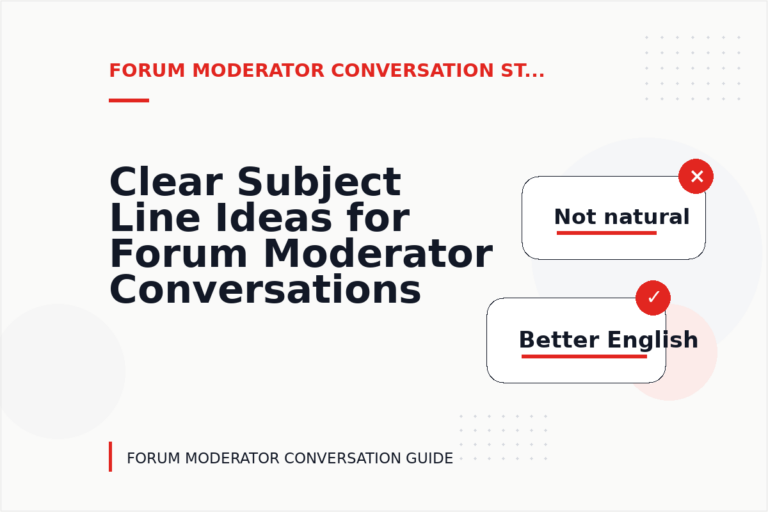 FORUM MODERATOR CONVERSATION ST...

Clear Subject Line Ideas for Forum Moderator Conversations

Not natural

Better English

FORUM MODERATOR CONVERSATION GUIDE